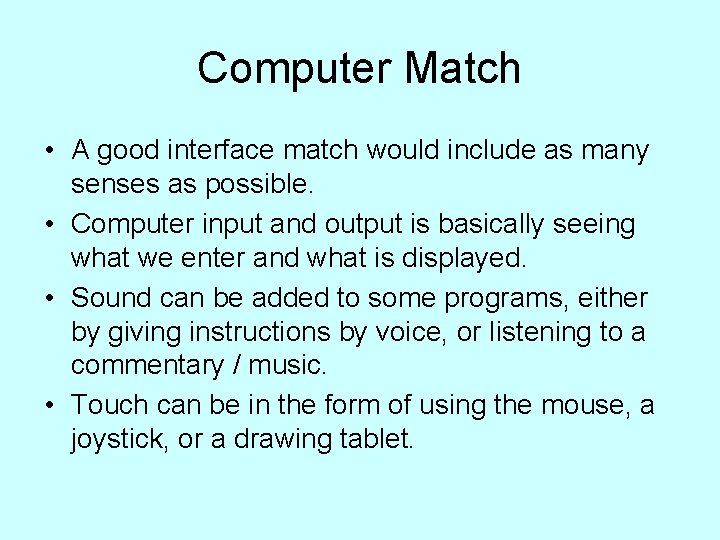 Computer Match

• A good interface match would include as many senses as possible.

• Computer input and output is basically seeing what we enter and what is displayed.

• Sound can be added to some programs, either by giving instructions by voice, or listening to a commentary / music.

• Touch can be in the form of using the mouse, a joystick, or a drawing tablet.